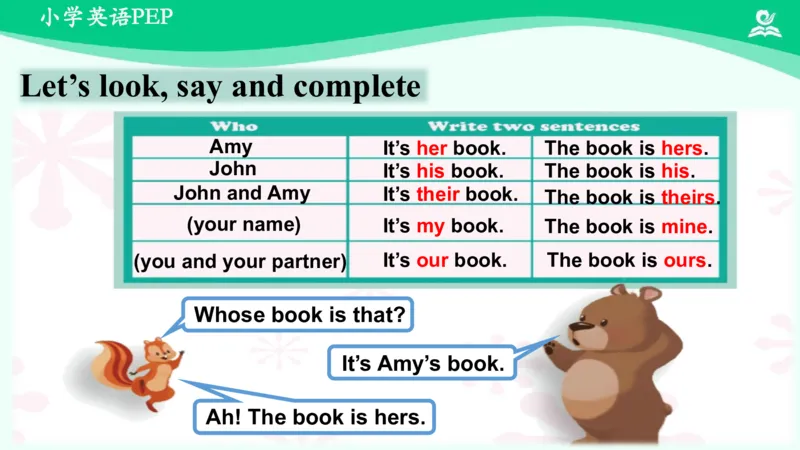 小学英语PEP

Let's look, say and complete

| Who | Write two sentences | |
|---|---|---|
| Amy | It's her book. | The book is hers. |
| John | It's his book. | The book is his. |
| John and Amy | It's their book. | The book is theirs. |
| (your name) | It's my book. | The book is mine. |
| (you and your partner) | It's our book. | The book is ours. |

Whose book is that?

It's Amy's book.

Ah! The book is hers.